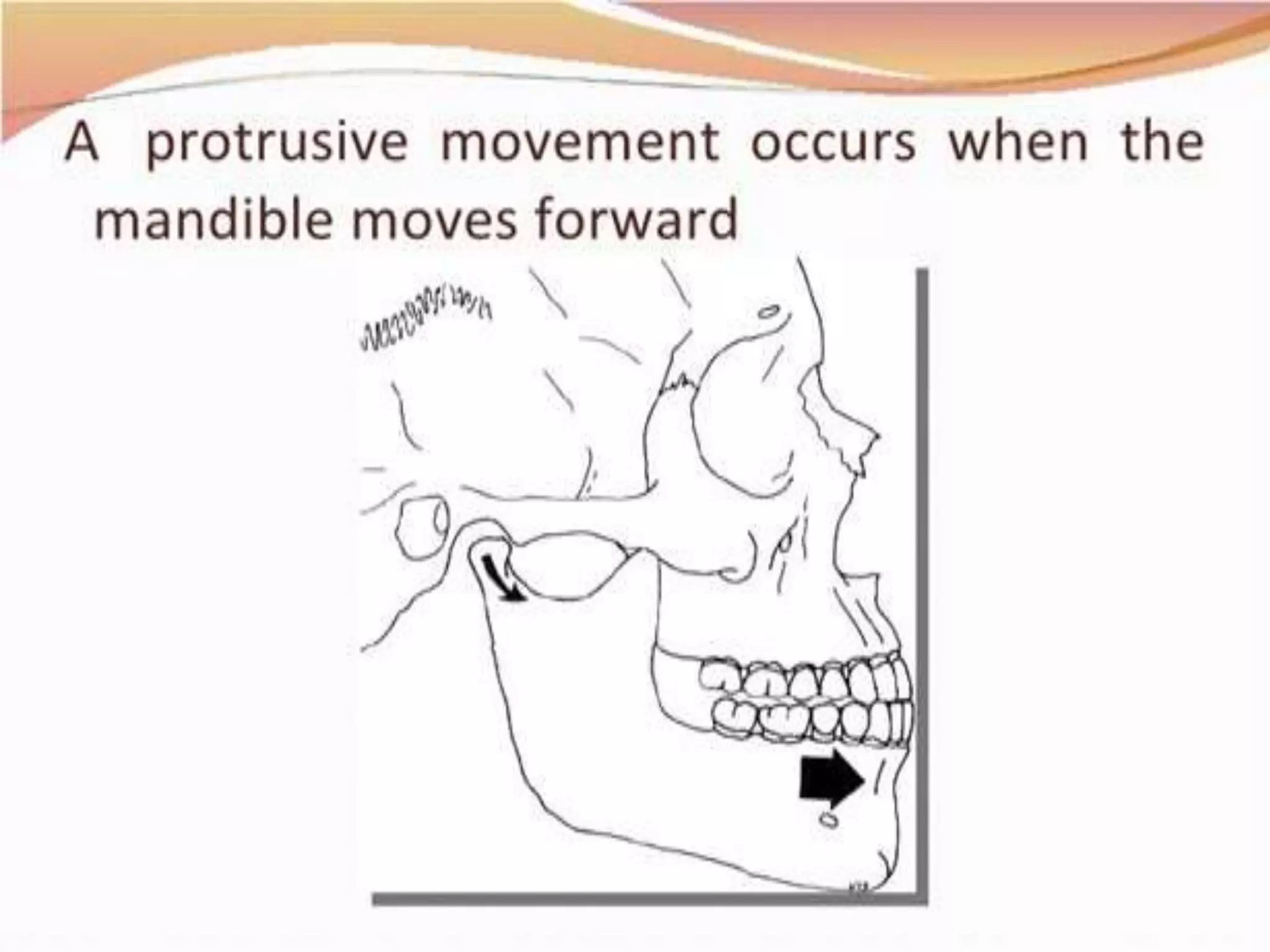 A protrusive movement occurs when the mandible moves forward